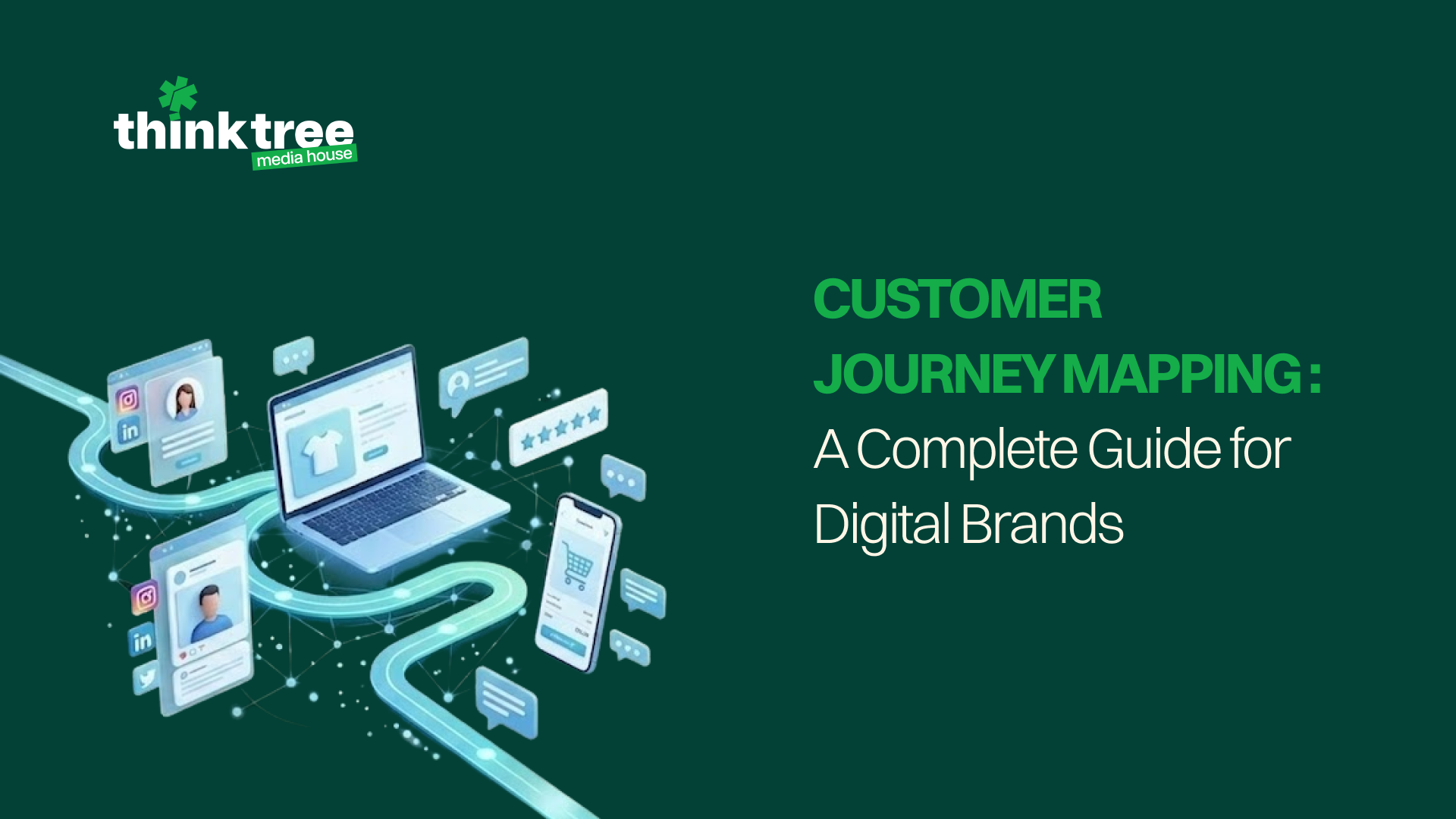 thinktree
media house

CUSTOMER JOURNEY MAPPING :
A Complete Guide for Digital Brands